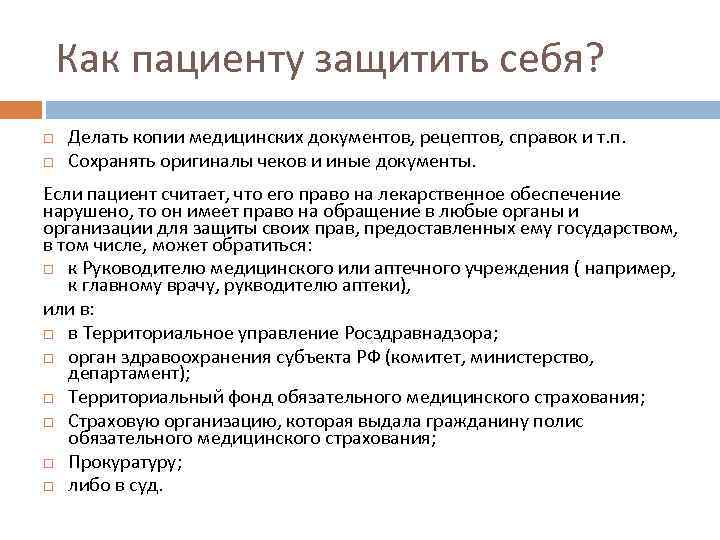 Как пациенту защитить себя?

□ Делать копии медицинских документов, рецептов, справок и т.п.
□ Сохранять оригиналы чеков и иные документы.

Если пациент считает, что его право на лекарственное обеспечение нарушено, то он имеет право на обращение в любые органы и организации для защиты своих прав, предоставленных ему государством, в том числе, может обратиться:

□ к Руководителю медицинского или аптечного учреждения ( например, к главному врачу, рукводителю аптеки),

или в:

□ в Территориальное управление Росздравнадзора;
□ орган здравоохранения субъекта РФ (комитет, министерство, департамент);
□ Территориальный фонд обязательного медицинского страхования;
□ Страховую организацию, которая выдала гражданину полис обязательного медицинского страхования;
□ Прокуратуру;
□ либо в суд.